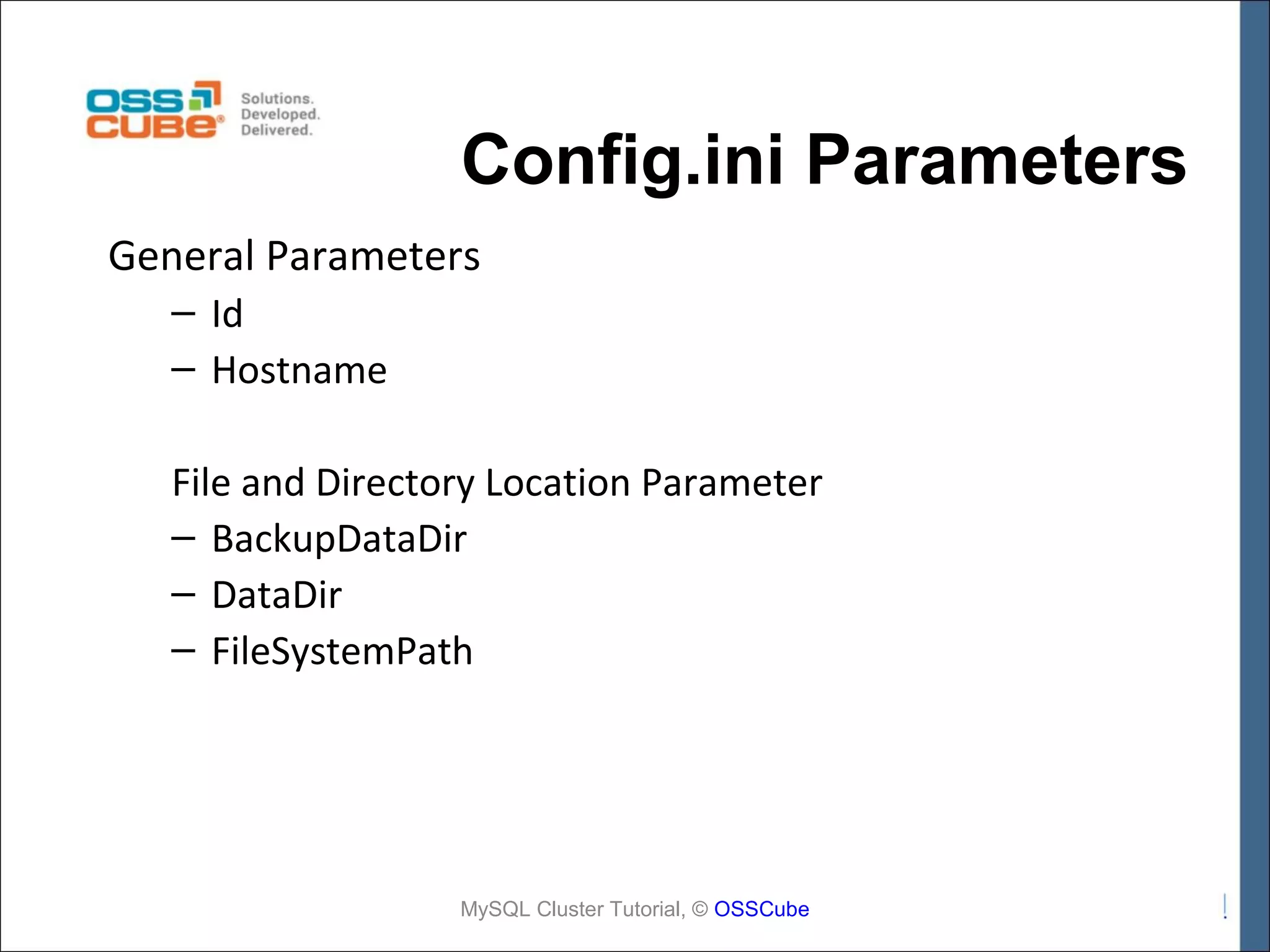 OSS CUBE® Solutions. Developed. Delivered.

Config.ini Parameters

General Parameters

– Id
– Hostname

File and Directory Location Parameter

– BackupDataDir
– DataDir
– FileSystemPath

MySQL Cluster Tutorial, © OSSCube